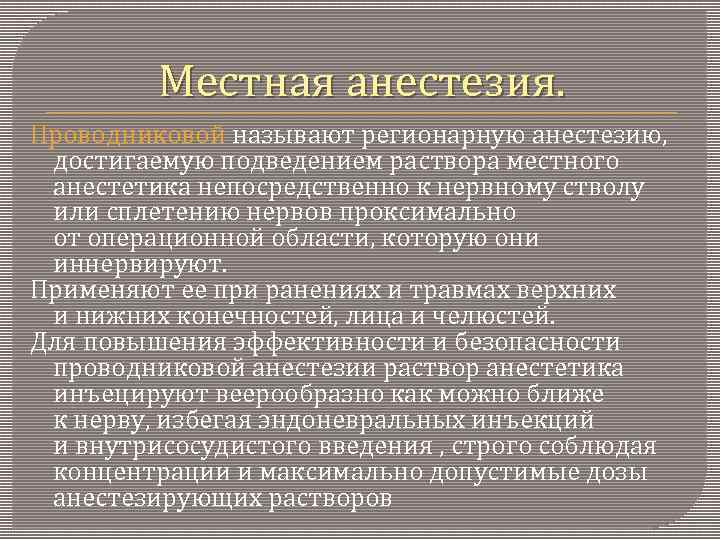 Местная анестезия.

Проводниковой называют регионарную анестезию, достигаемую подведением раствора местного анестетика непосредственно к нервному стволу или сплетению нервов проксимально от операционной области, которую они иннервируют.

Применяют ее при ранениях и травмах верхних и нижних конечностей, лица и челюстей.

Для повышения эффективности и безопасности проводниковой анестезии раствор анестетика инъецируют веерообразно как можно ближе к нерву, избегая эндоневральных инъекций и внутрисосудистого введения , строго соблюдая концентрации и максимально допустимые дозы анестезирующих растворов